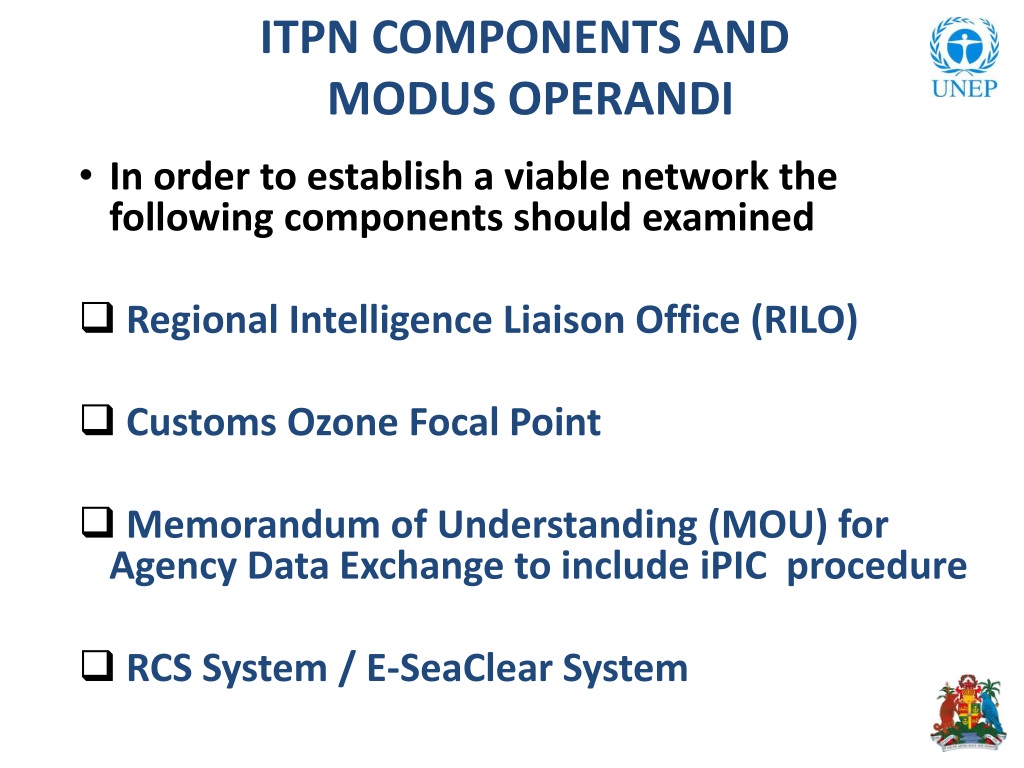 ITPN COMPONENTS AND MODUS OPERANDI

UNEP

• In order to establish a viable network the following components should examined

❑ Regional Intelligence Liaison Office (RILO)

❑ Customs Ozone Focal Point

❑ Memorandum of Understanding (MOU) for Agency Data Exchange to include iPIC procedure

❑ RCS System / E-SeaClear System